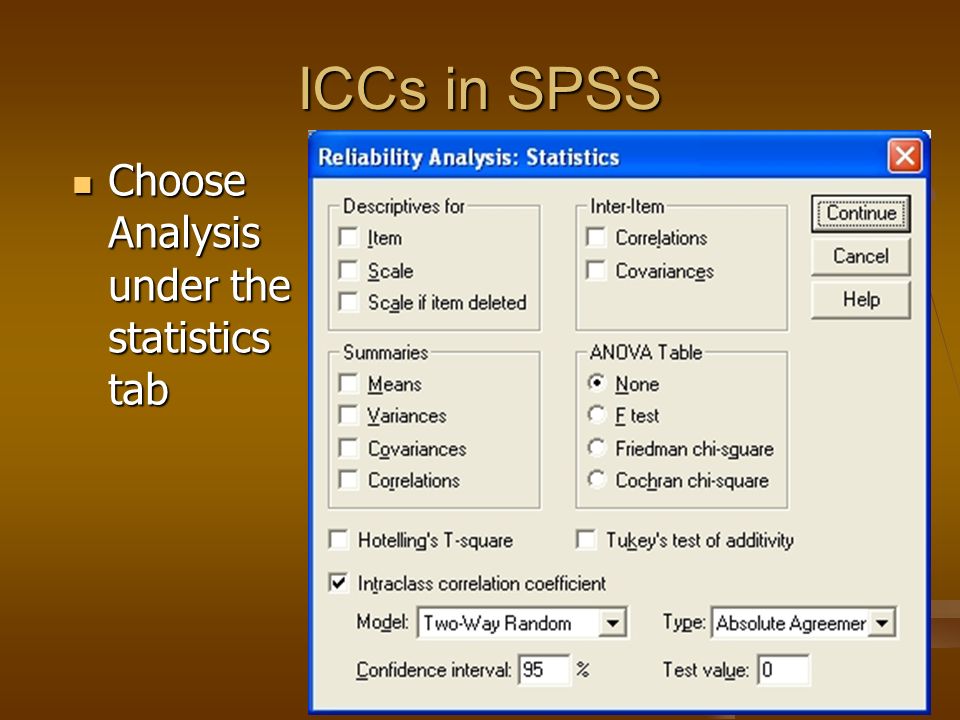 ICCs in SPSS

Choose Analysis under the statistics tab

Reliability Analysis: Statistics

Descriptives for
Item
Scale
Scale if item deleted

Inter-Item
Correlations
Covariances

Continue
Cancel
Help

Summaries
Means
Variances
Covariances
Correlations

ANOVA Table
None
F test
Friedman chi-square
Cochran chi-square

Hotelling's T-square
Tukey's test of additivity

Intraclass correlation coefficient

Model: Two-Way Random
Type: Absolute Agreemer

Confidence interval: 95 %
Test value: 0